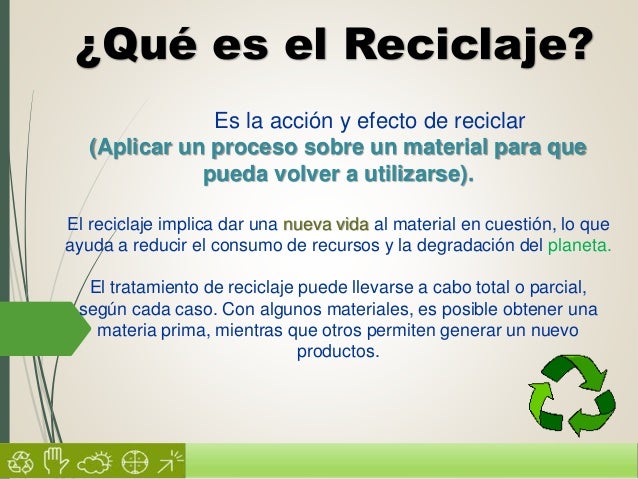 ¿Qué es el Reciclaje?

Es la acción y efecto de reciclar
(Aplicar un proceso sobre un material para que pueda volver a utilizarse).

El reciclaje implica dar una nueva vida al material en cuestión, lo que ayuda a reducir el consumo de recursos y la degradación del planeta.

El tratamiento de reciclaje puede llevarse a cabo total o parcial, según cada caso. Con algunos materiales, es posible obtener una materia prima, mientras que otros permiten generar un nuevo productos.